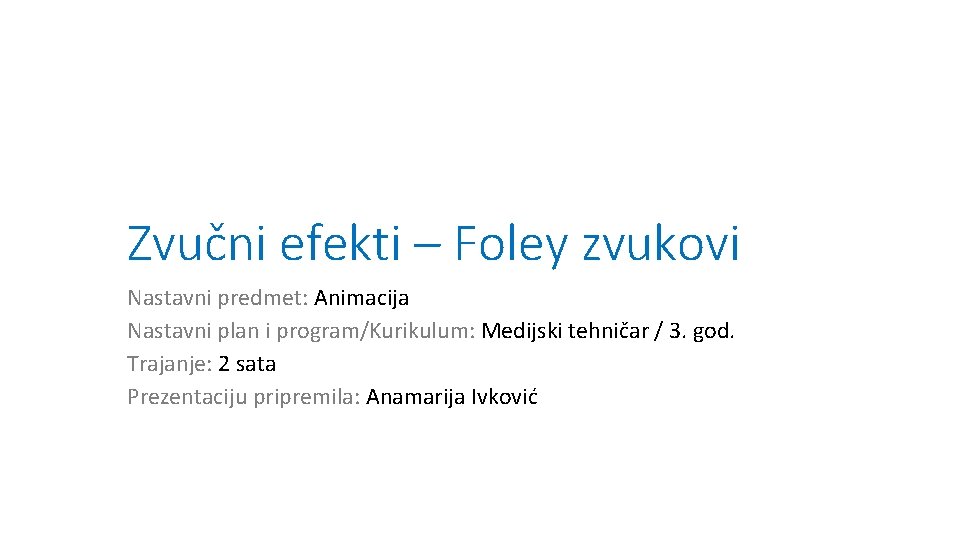 Zvučni efekti – Foley zvukovi

Nastavni predmet: Animacija
Nastavni plan i program/Kurikulum: Medijski tehničar / 3. god.
Trajanje: 2 sata
Prezentaciju pripremila: Anamarija Ivković